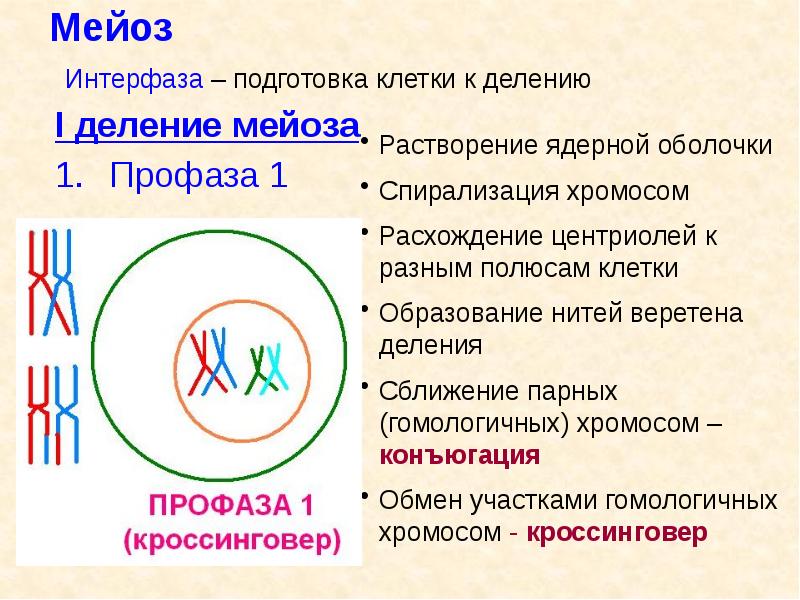 Мейоз

Интерфаза – подготовка клетки к делению

I деление мейоза

1. Профаза 1

• Растворение ядерной оболочки
• Спирализация хромосом
• Расхождение центриолей к разным полюсам клетки
• Образование нитей веретена деления
• Сближение парных (гомологичных) хромосом – конъюгация
• Обмен участками гомологичных хромосом - кроссинговер

ПРОФАЗА 1
(кроссинговер)